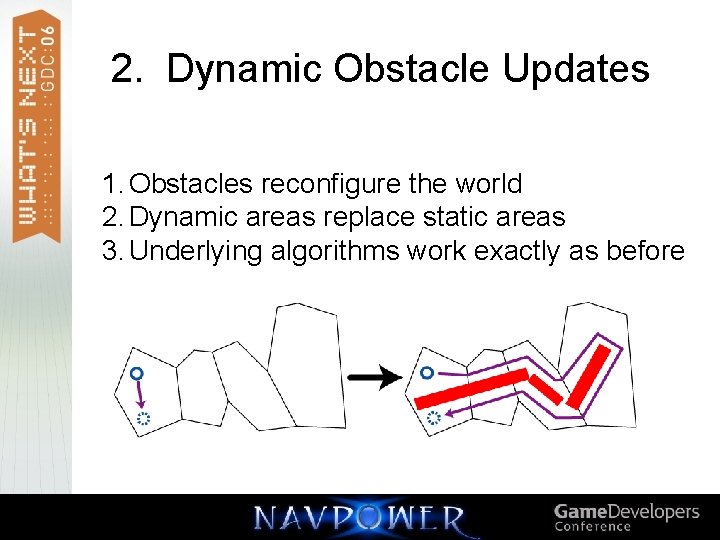 WHAT'S NEXT GDC:06

2. Dynamic Obstacle Updates

1. Obstacles reconfigure the world
2. Dynamic areas replace static areas
3. Underlying algorithms work exactly as before

NAVPOWER

GameDevelopers Conference